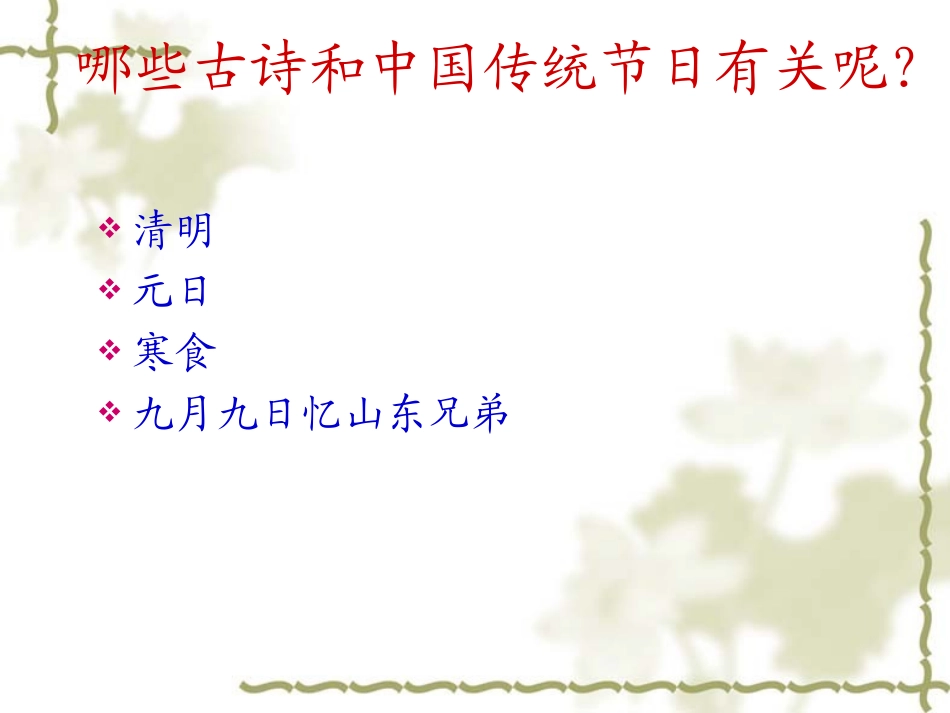 哪些古诗和中国传统节日有关呢？

❖ 清明
❖ 元日
❖ 寒食
❖ 九月九日忆山东兄弟